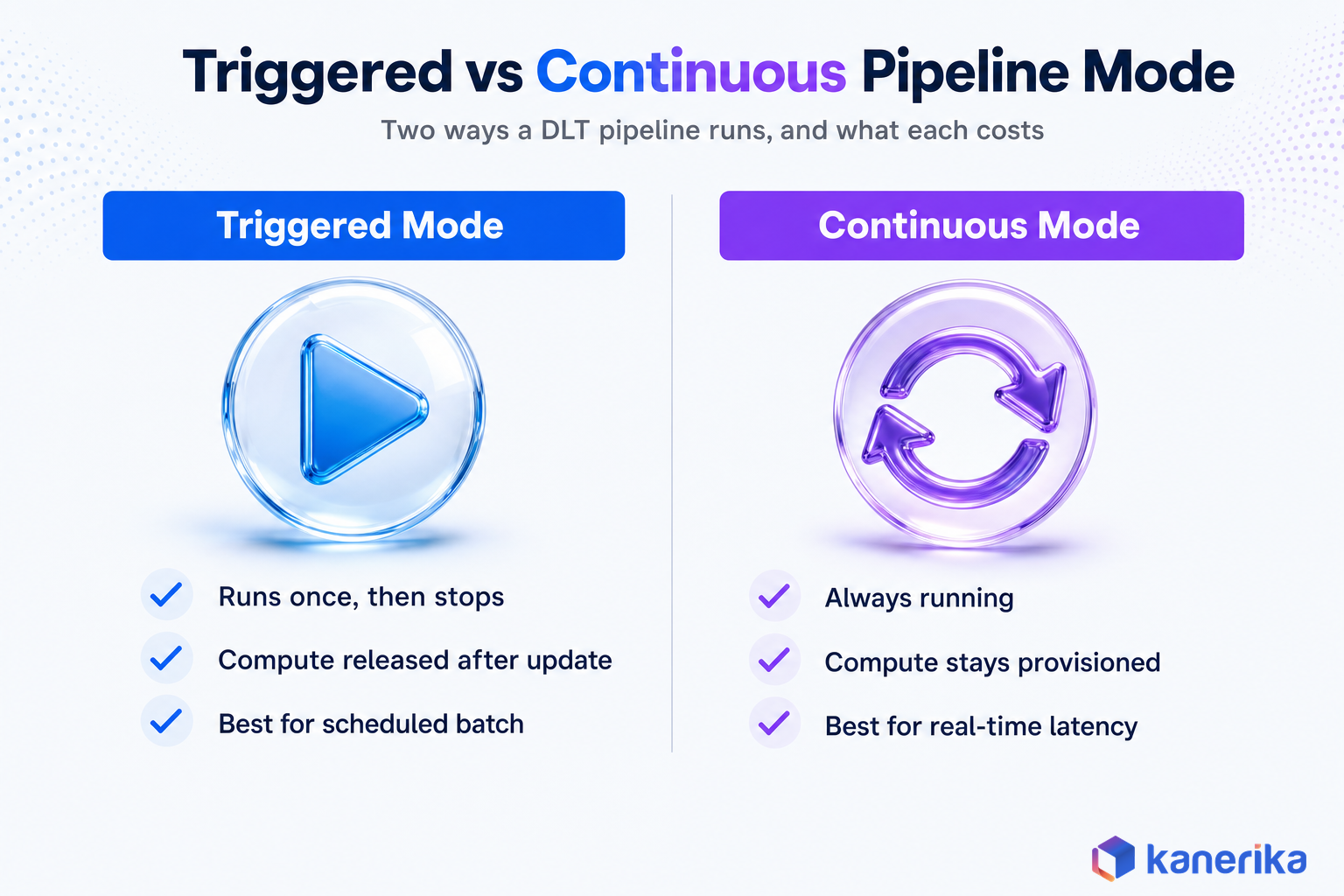 Triggered vs Continuous Pipeline Mode
Two ways a DLT pipeline runs, and what each costs

Triggered Mode

Runs once, then stops
Compute released after update
Best for scheduled batch

Continuous Mode

Always running
Compute stays provisioned
Best for real-time latency

kanerika